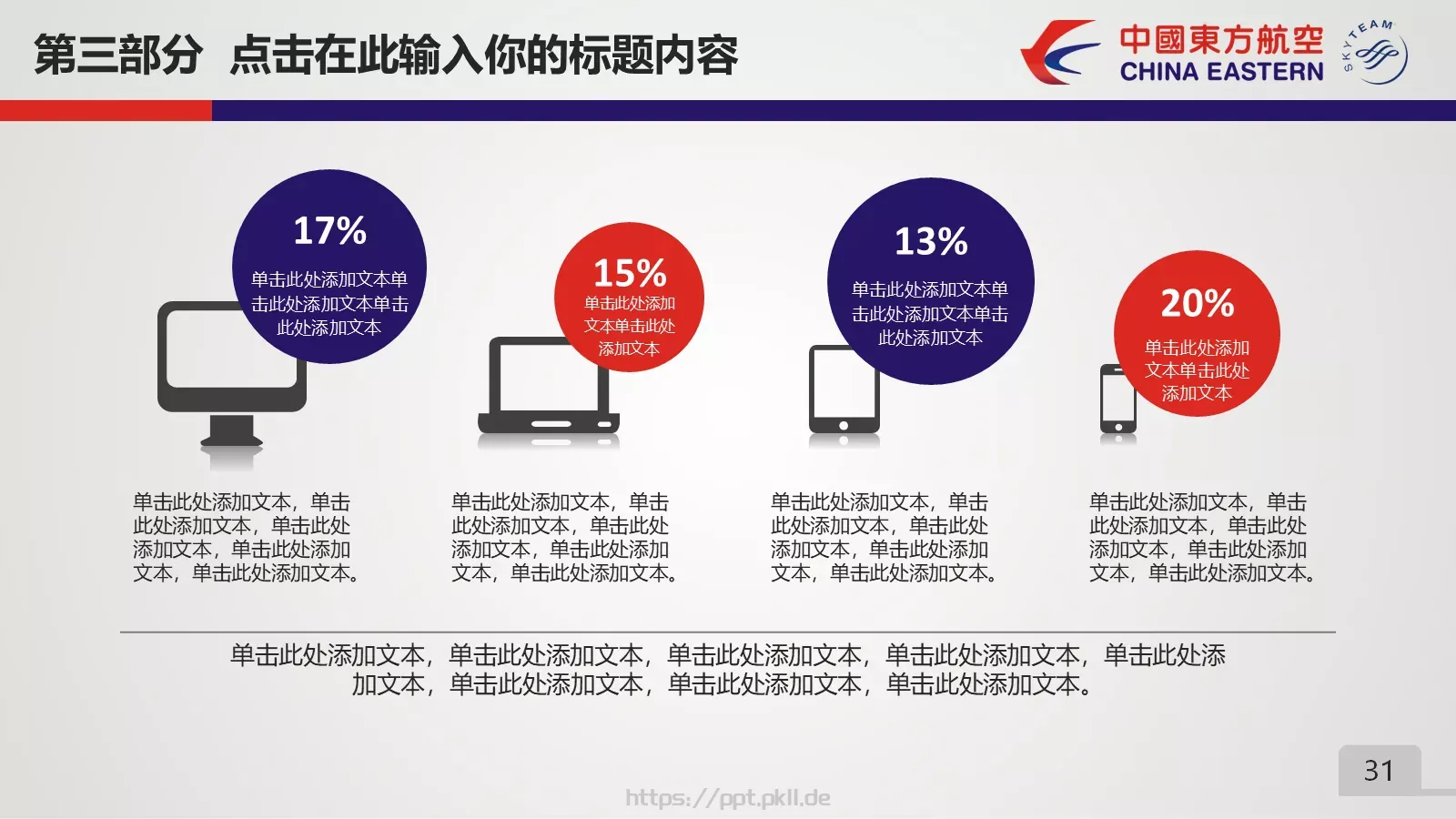 第三部分 点击在此输入你的标题内容

中國東方航空
CHINA EASTERN
SKYTEAM

17%
单击此处添加文本单击此处添加文本单击此处添加文本

15%
单击此处添加文本单击此处添加文本

13%
单击此处添加文本单击此处添加文本单击此处添加文本

20%
单击此处添加文本单击此处添加文本

单击此处添加文本，单击此处添加文本，单击此处添加文本，单击此处添加文本，单击此处添加文本。

单击此处添加文本，单击此处添加文本，单击此处添加文本，单击此处添加文本，单击此处添加文本。

单击此处添加文本，单击此处添加文本，单击此处添加文本，单击此处添加文本，单击此处添加文本。

单击此处添加文本，单击此处添加文本，单击此处添加文本，单击此处添加文本，单击此处添加文本。

单击此处添加文本，单击此处添加文本，单击此处添加文本，单击此处添加文本，单击此处添加文本，单击此处添加文本，单击此处添加文本，单击此处添加文本。

31

https://ppt.pkll.de